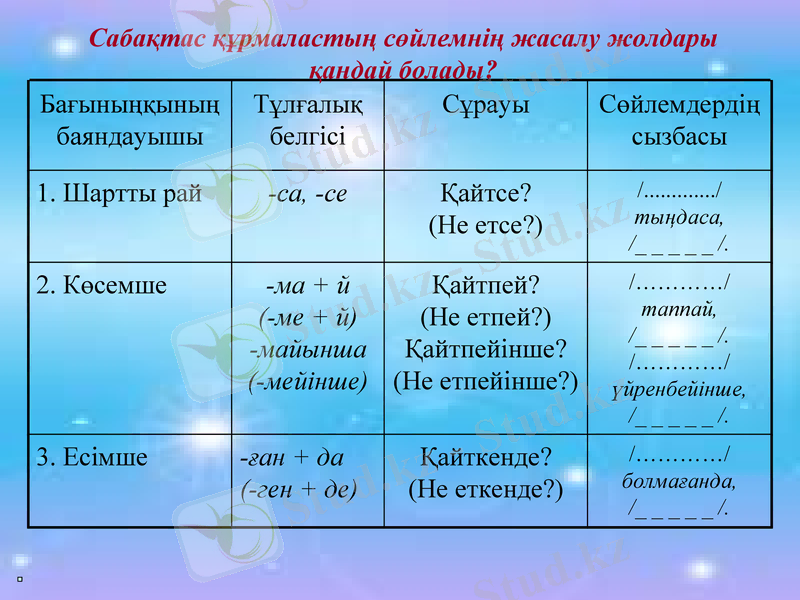 Сабақтас құрмаластың сөйлемнің жасалу жолдары қандай болады?

| Бағыныңқының баяндауышы | Тұлғалық белгісі | Сұрауы | Сөйлемдердің сызбасы |
|---|---|---|---|
| 1. Шартты рай | -са, -се | Қайтсе? (Не етсе?) | /............./ тыңдаса, /_ _ _ _ _/. |
| 2. Көсемше | -ма + й (-ме + й) -майынша (-мейінше) | Қайтпей? (Не етпей?) Қайтпейінше? (Не етпейінше?) | /…………/ таппай, /_ _ _ _ _/. /…………/ үйренбейінше, /_ _ _ _ _/. |
| 3. Есімше | -ған + да (-ген + де) | Қайткенде? (Не еткенде?) | /…………/ болмағанда, /_ _ _ _ _/. |

Stud.kz